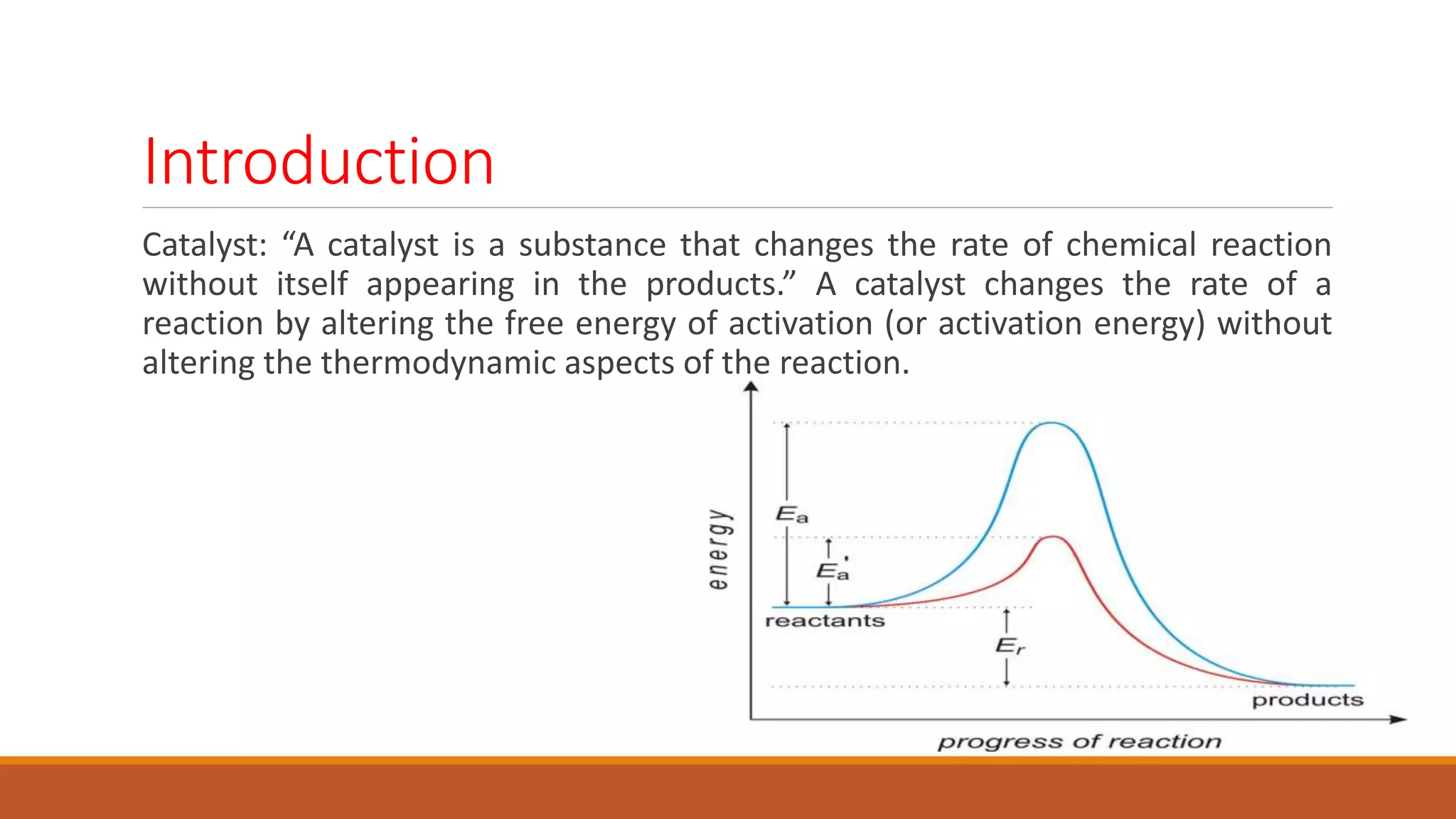 Introduction

Catalyst: “A catalyst is a substance that changes the rate of chemical reaction without itself appearing in the products.” A catalyst changes the rate of a reaction by altering the free energy of activation (or activation energy) without altering the thermodynamic aspects of the reaction.

energy

$E_a$

$E_a'$

reactants

$E_r$

products

progress of reaction